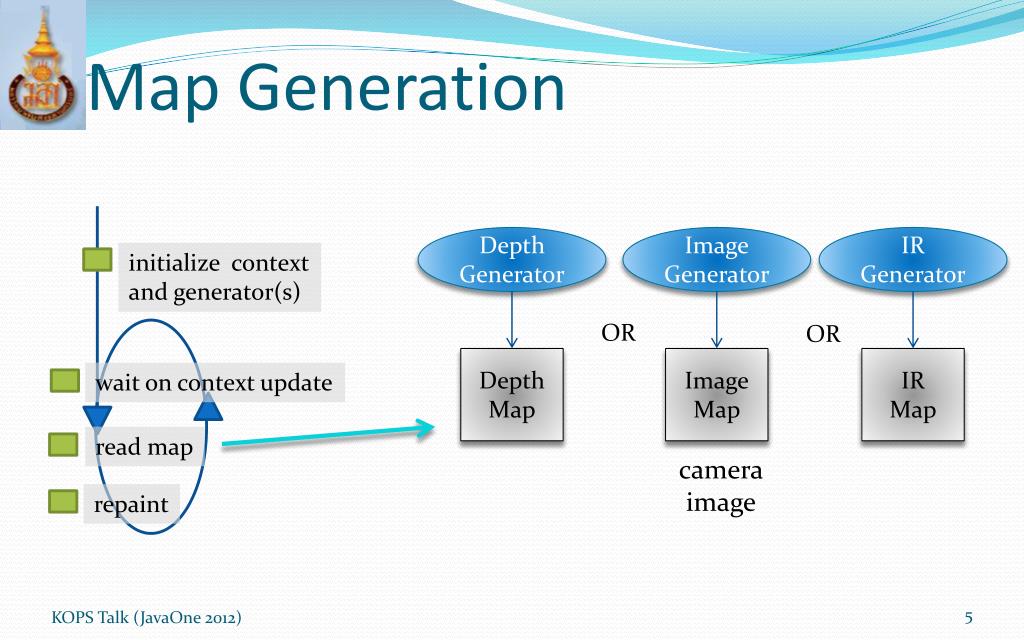 Map Generation

initialize context and generator(s)

wait on context update

read map

repaint

Depth Generator

Image Generator

IR Generator

OR

OR

Depth Map

Image Map

IR Map

camera image

KOPS Talk (JavaOne 2012)

5